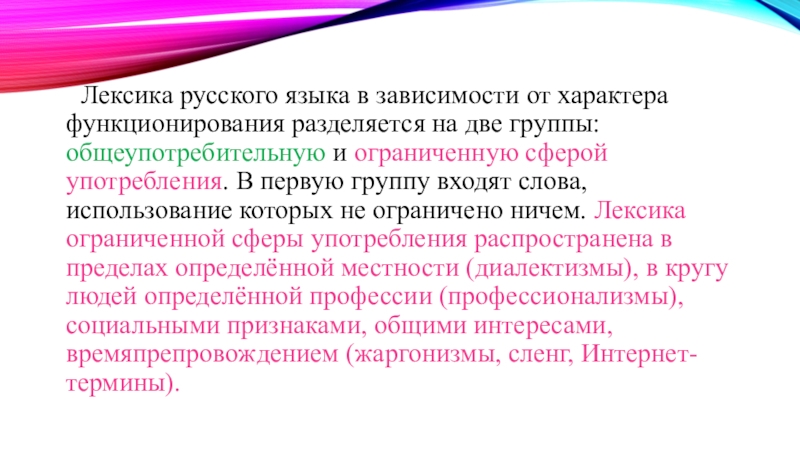 Лексика русского языка в зависимости от характера функционирования разделяется на две группы: общеупотребительную и ограниченную сферой употребления. В первую группу входят слова, использование которых не ограничено ничем. Лексика ограниченной сферы употребления распространена в пределах определённой местности (диалектизмы), в кругу людей определённой профессии (профессионализмы), социальными признаками, общими интересами, времяпрепровождением (жаргонизмы, сленг, Интернет-термины).